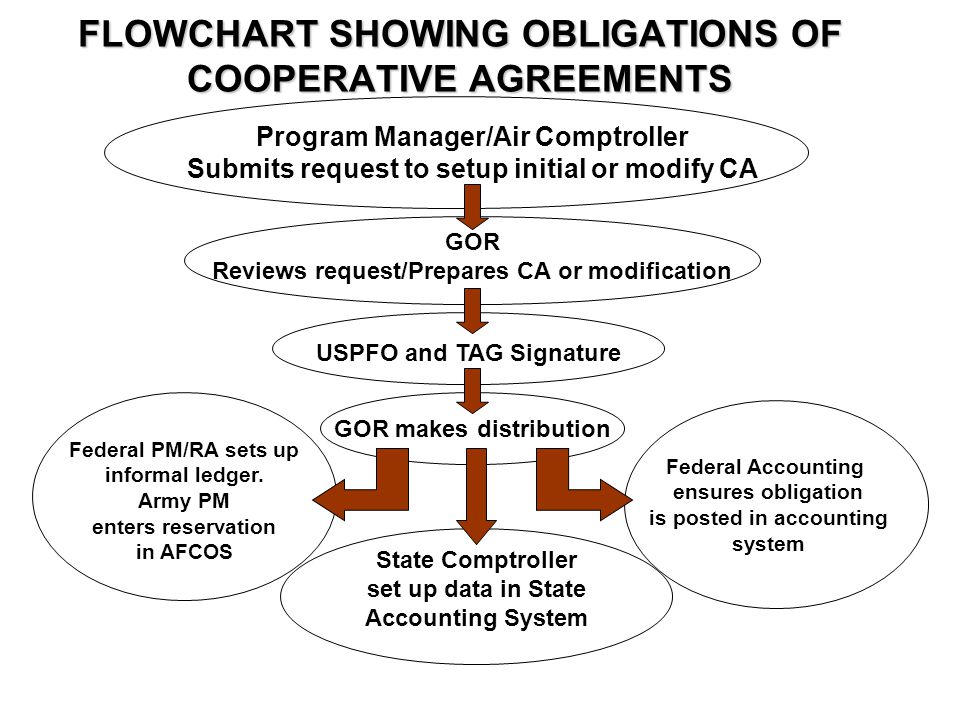 FLOWCHART SHOWING OBLIGATIONS OF COOPERATIVE AGREEMENTS

Program Manager/Air Comptroller
Submits request to setup initial or modify CA

GOR
Reviews request/Prepares CA or modification

USPFO and TAG Signature

GOR makes distribution

Federal PM/RA sets up informal ledger. Army PM enters reservation in AFCOS

State Comptroller set up data in State Accounting System

Federal Accounting ensures obligation is posted in accounting system